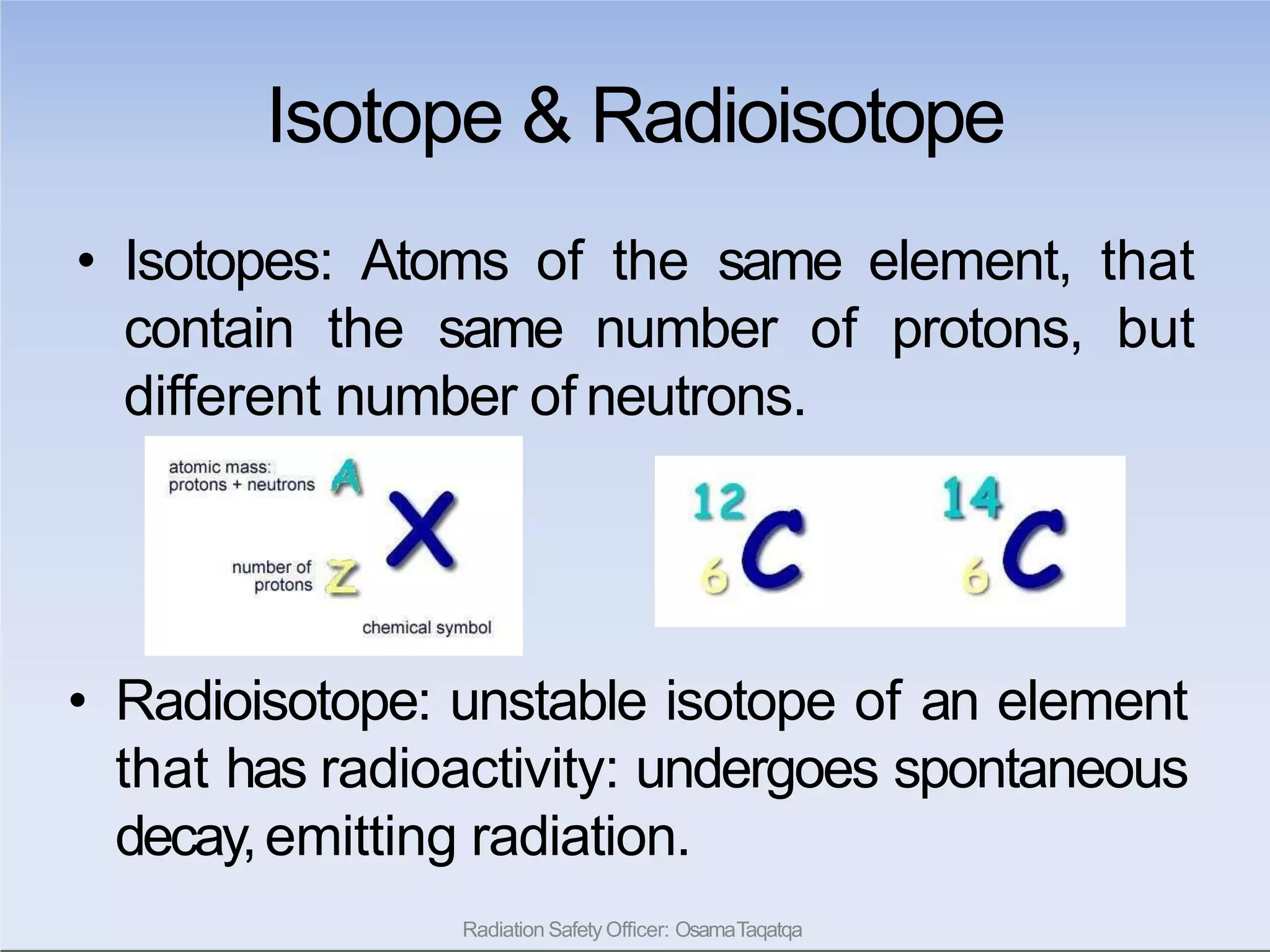 Isotope & Radioisotope

• Isotopes: Atoms of the same element, that contain the same number of protons, but different number of neutrons.

atomic mass: protons + neutrons A

number of protons Z

X

chemical symbol

$^{12}_{6}C$ $^{14}_{6}C$

• Radioisotope: unstable isotope of an element that has radioactivity: undergoes spontaneous decay, emitting radiation.

Radiation Safety Officer: Osama Taqatqa